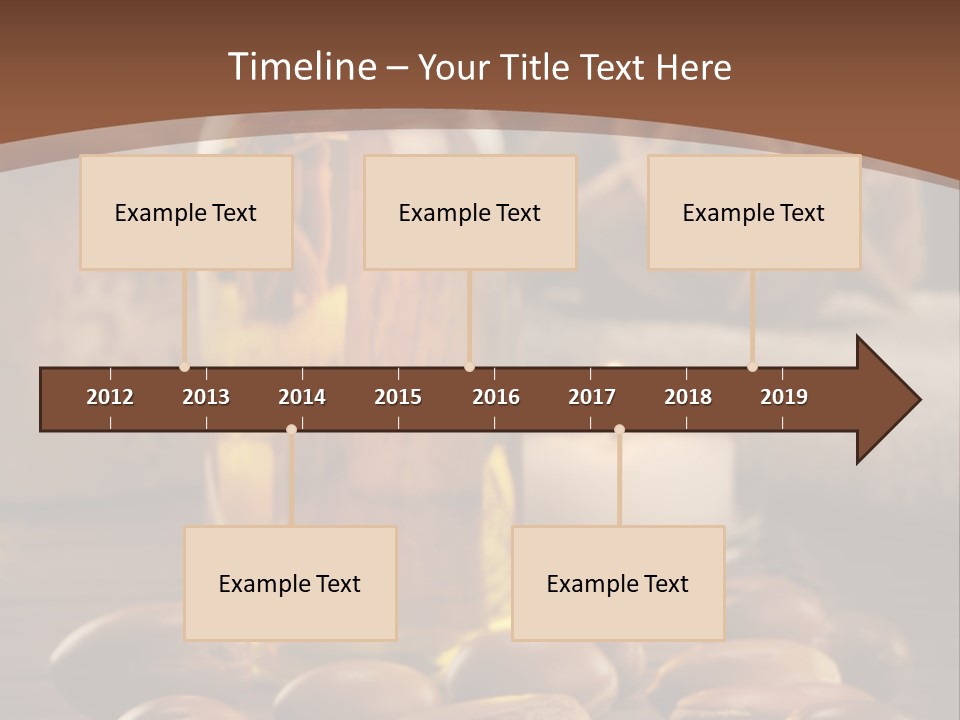 Timeline – Your Title Text Here

Example Text

Example Text

Example Text

2012 2013 2014 2015 2016 2017 2018 2019

Example Text

Example Text